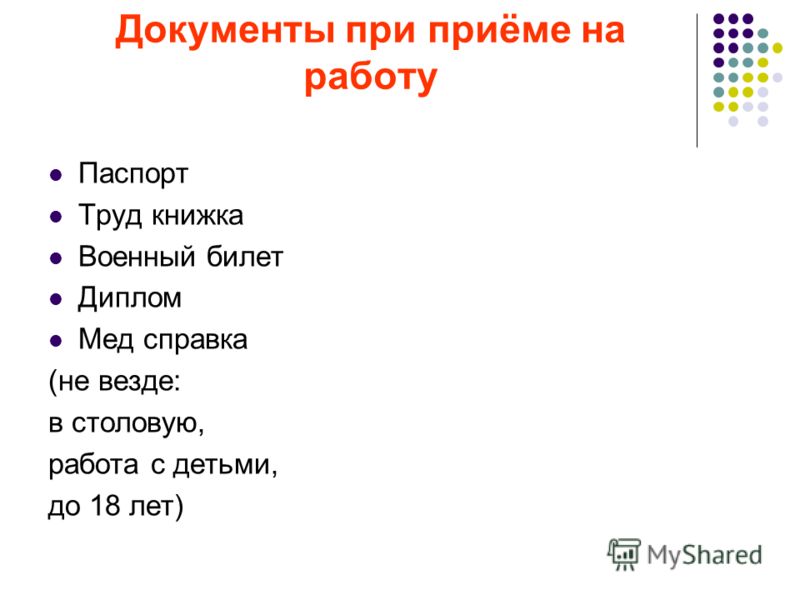 Документы при приёме на работу

- Паспорт
- Труд книжка
- Военный билет
- Диплом
- Мед справка

(не везде:
в столовую,
работа с детьми,
до 18 лет)

MyShared